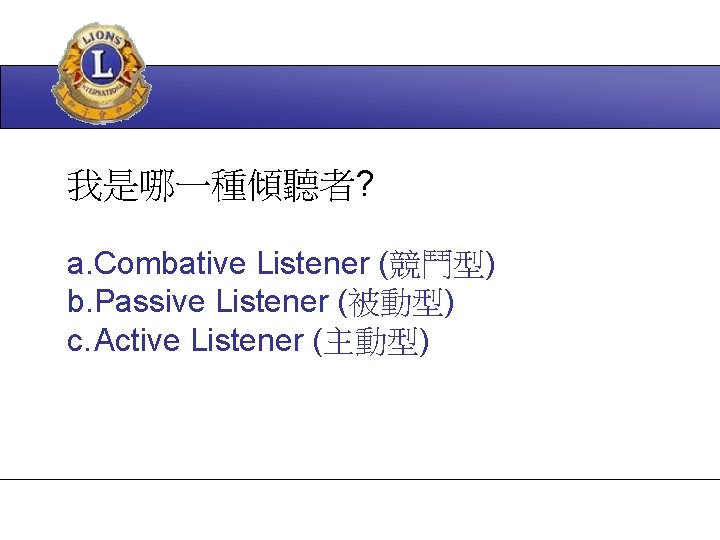 LIONS
L
INTERNATIONAL

我是哪一種傾聽者?

a.Combative Listener (競鬥型)
b.Passive Listener (被動型)
c.Active Listener (主動型)